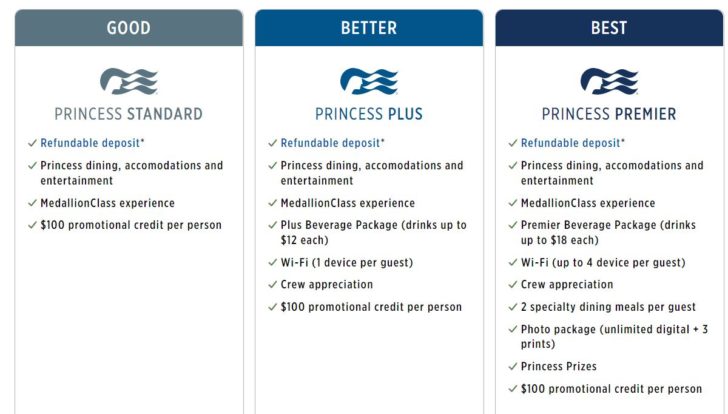 GOOD

PRINCESS STANDARD

✓ Refundable deposit*
✓ Princess dining, accomodations and entertainment
✓ MedallionClass experience
✓ $100 promotional credit per person

BETTER

PRINCESS PLUS

✓ Refundable deposit*
✓ Princess dining, accomodations and entertainment
✓ MedallionClass experience
✓ Plus Beverage Package (drinks up to $12 each)
✓ Wi-Fi (1 device per guest)
✓ Crew appreciation
✓ $100 promotional credit per person

BEST

PRINCESS PREMIER

✓ Refundable deposit*
✓ Princess dining, accomodations and entertainment
✓ MedallionClass experience
✓ Premier Beverage Package (drinks up to $18 each)
✓ Wi-Fi (up to 4 device per guest)
✓ Crew appreciation
✓ 2 specialty dining meals per guest
✓ Photo package (unlimited digital + 3 prints)
✓ Princess Prizes
✓ $100 promotional credit per person